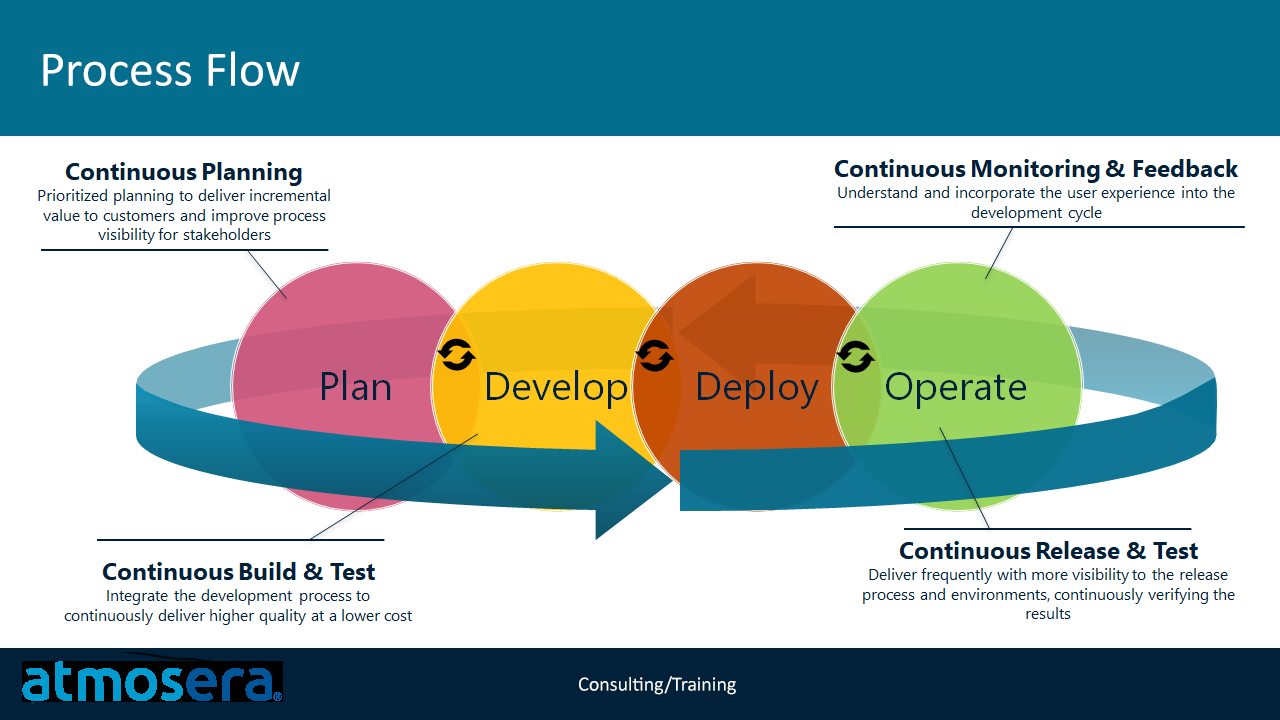 Process Flow

Continuous Planning
Prioritized planning to deliver incremental value to customers and improve process visibility for stakeholders

Continuous Monitoring & Feedback
Understand and incorporate the user experience into the development cycle

Plan
Develop
Deploy
Operate

Continuous Build & Test
Integrate the development process to continuously deliver higher quality at a lower cost

Continuous Release & Test
Deliver frequently with more visibility to the release process and environments, continuously verifying the results

atmosera®

Consulting/Training